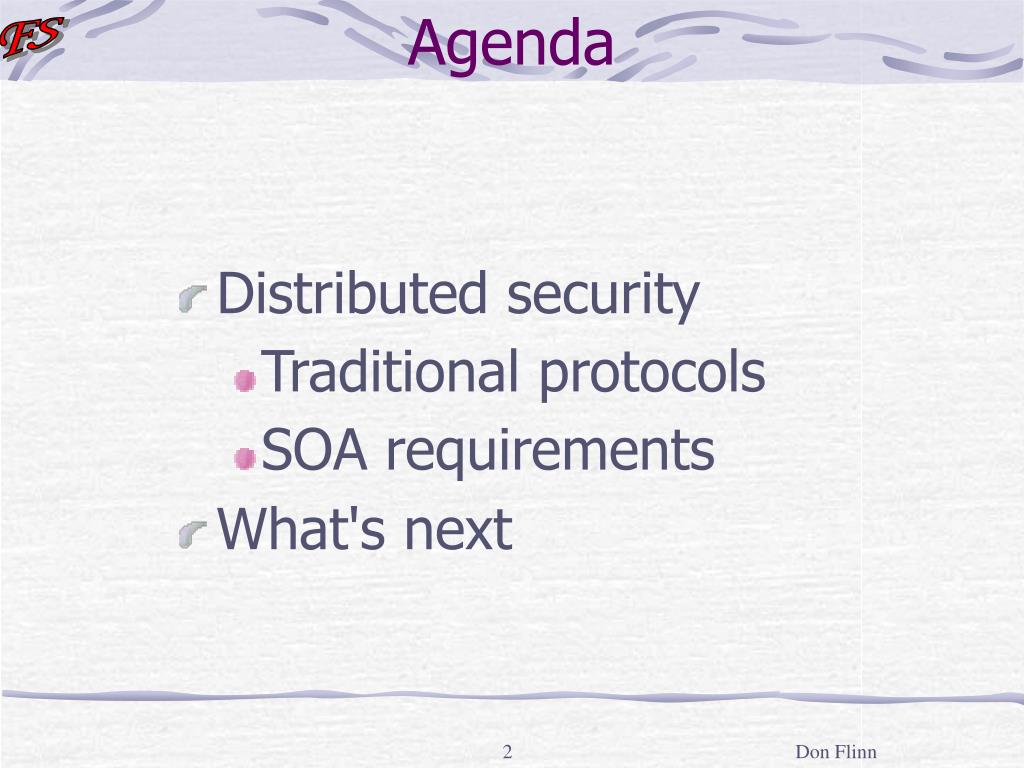 FS

Agenda

Distributed security
Traditional protocols
SOA requirements
What's next

2

Don Flinn